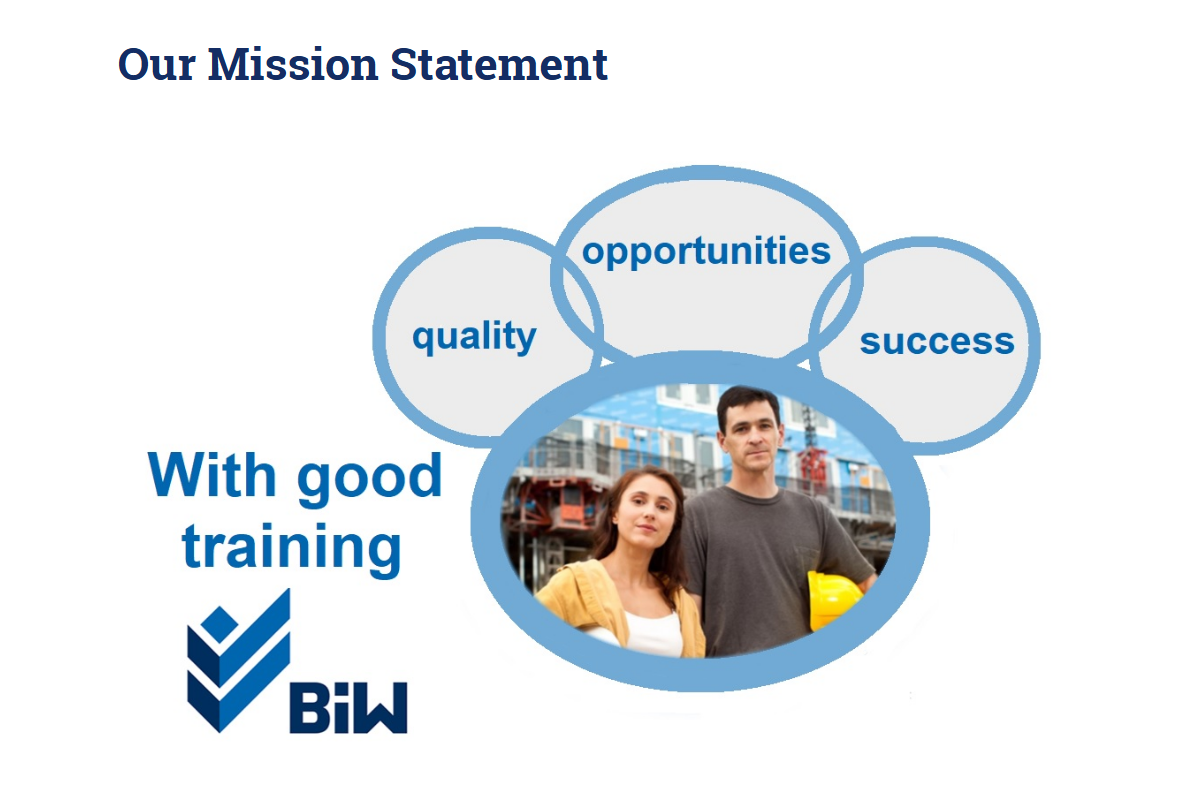 Our Mission Statement

quality

opportunities

success

With good training

BiW